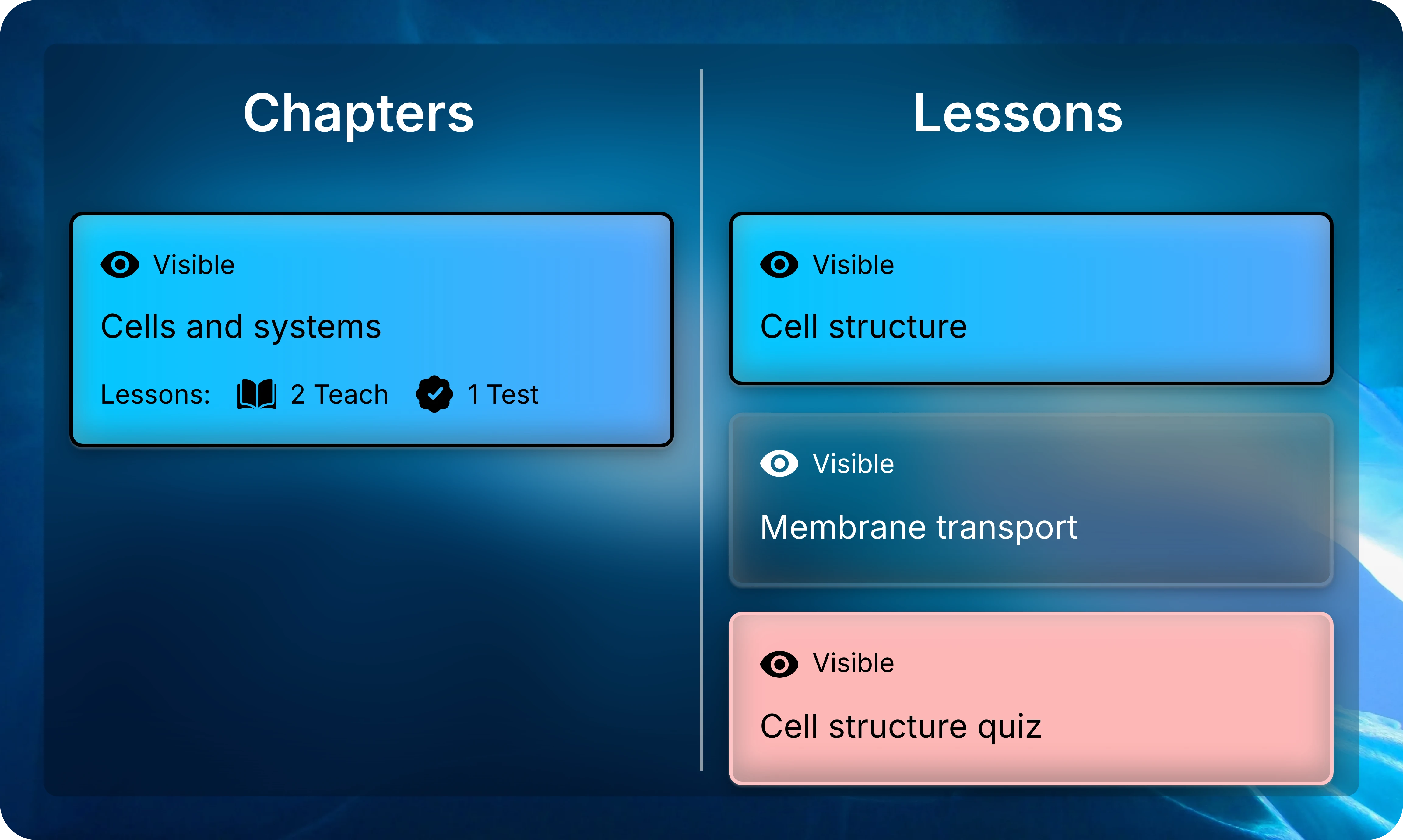 Chapters

Visible

Cells and systems

Lessons: 2 Teach 1 Test

Lessons

Visible

Cell structure

Visible

Membrane transport

Visible

Cell structure quiz